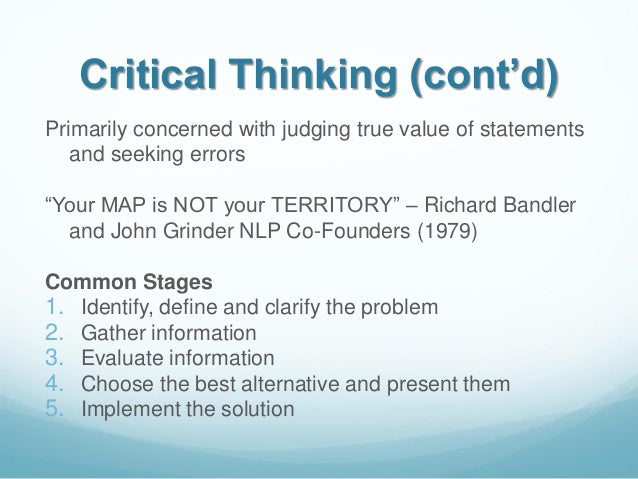 Critical Thinking (cont'd)

Primarily concerned with judging true value of statements and seeking errors

"Your MAP is NOT your TERRITORY" – Richard Bandler and John Grinder NLP Co-Founders (1979)

Common Stages
1. Identify, define and clarify the problem
2. Gather information
3. Evaluate information
4. Choose the best alternative and present them
5. Implement the solution